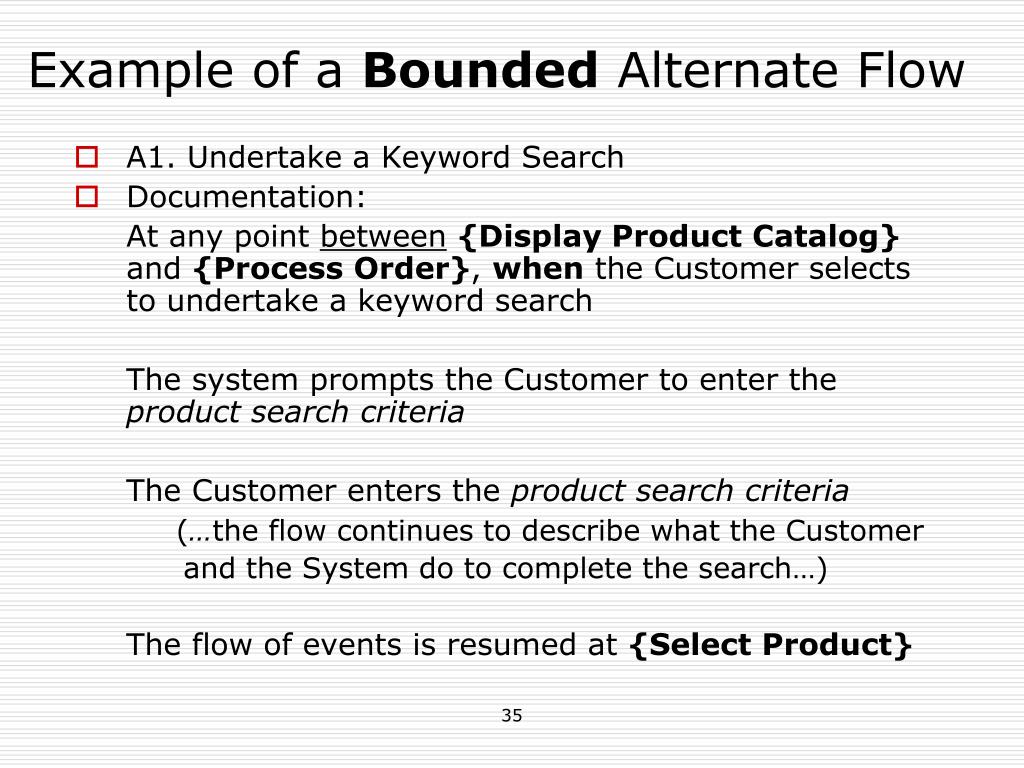 Example of a Bounded Alternate Flow

A1. Undertake a Keyword Search
Documentation:

At any point between {Display Product Catalog} and {Process Order}, when the Customer selects to undertake a keyword search

The system prompts the Customer to enter the product search criteria

The Customer enters the product search criteria
(…the flow continues to describe what the Customer and the System do to complete the search…)

The flow of events is resumed at {Select Product}

35